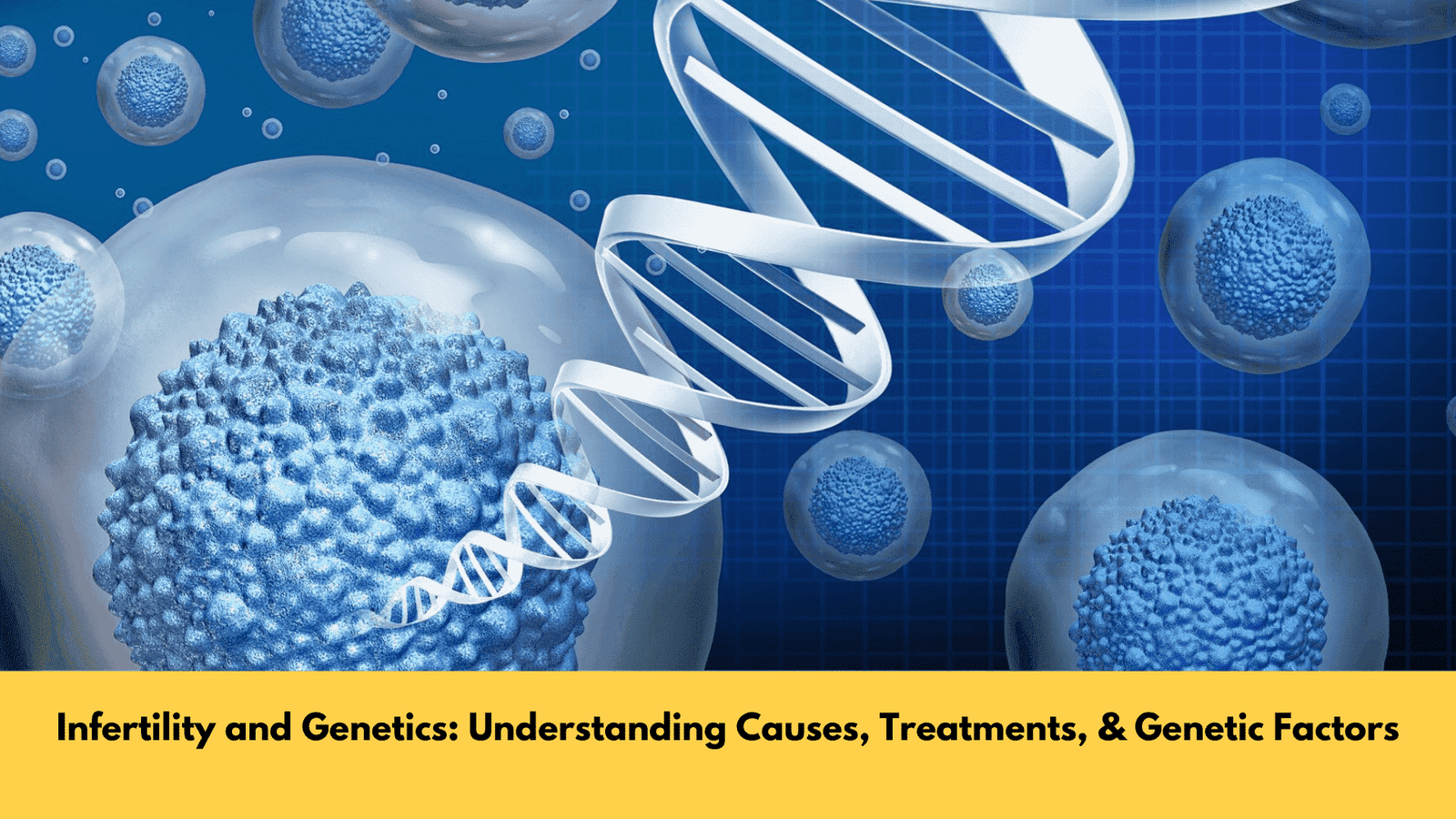 Infertility and Genetics: Understanding Causes, Treatments, & Genetic Factors